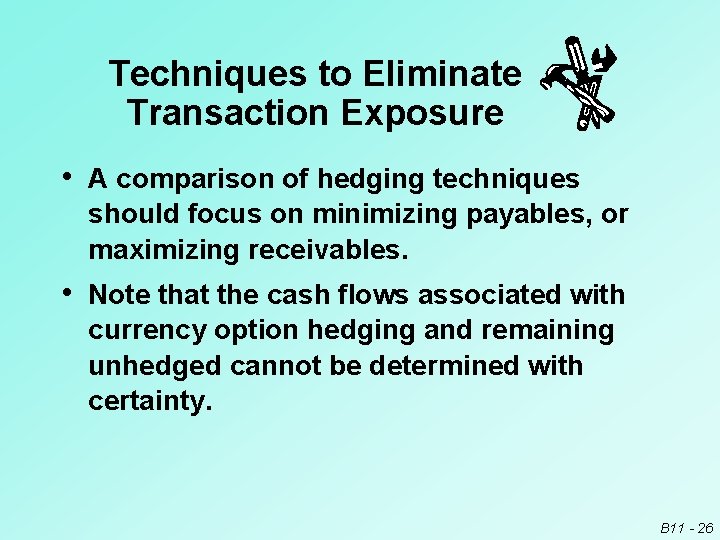 Techniques to Eliminate Transaction Exposure

• A comparison of hedging techniques should focus on minimizing payables, or maximizing receivables.

• Note that the cash flows associated with currency option hedging and remaining unhedged cannot be determined with certainty.

B11 - 26